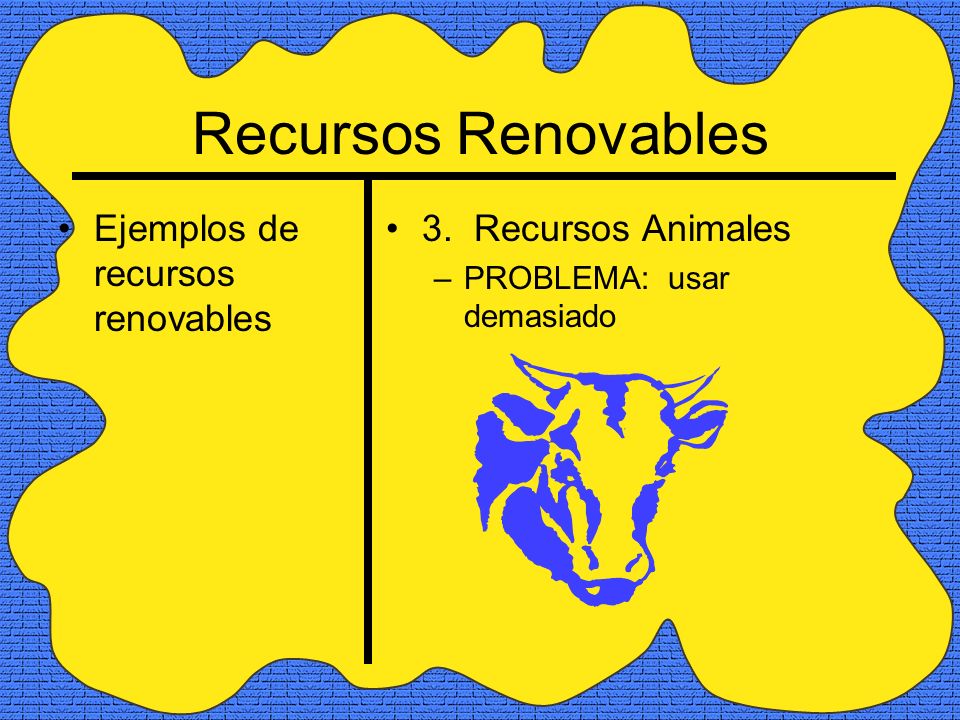 Recursos Renovables

• Ejemplos de recursos renovables

• 3. Recursos Animales
– PROBLEMA: usar demasiado